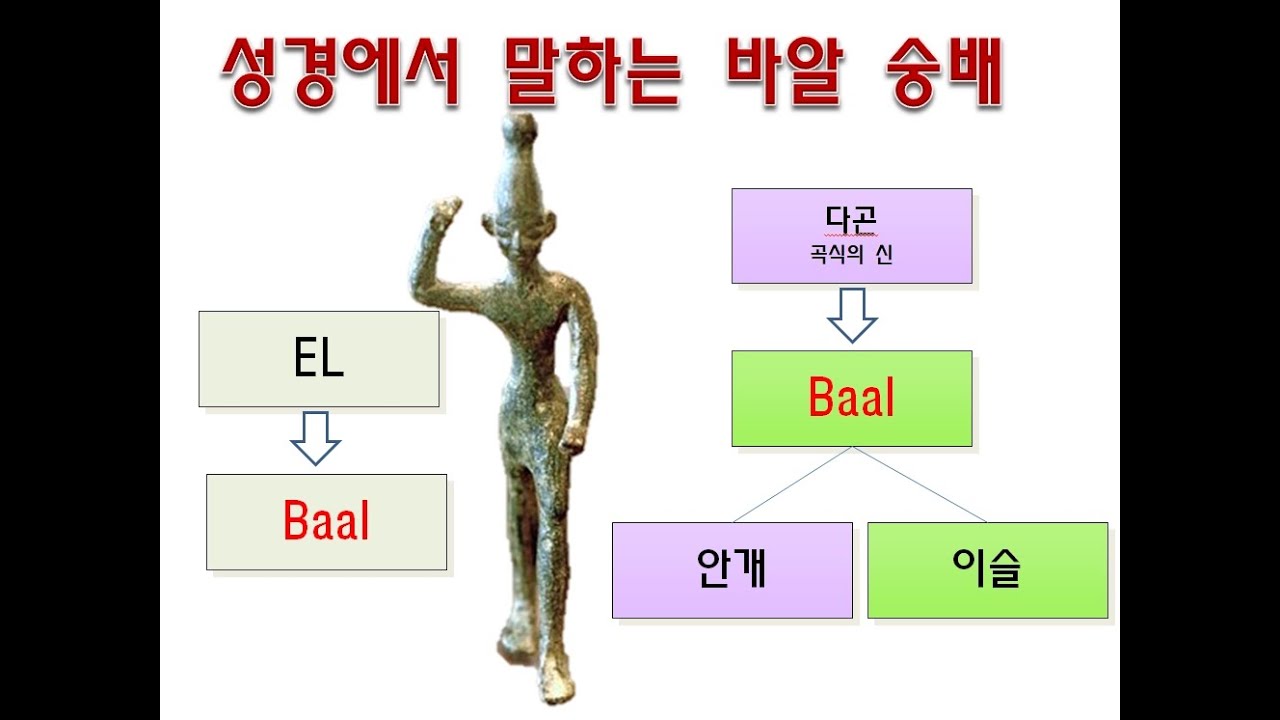 성경에서 말하는 바알 숭배

EL

Baal

다곤
곡식의 신

Baal

안개

이슬